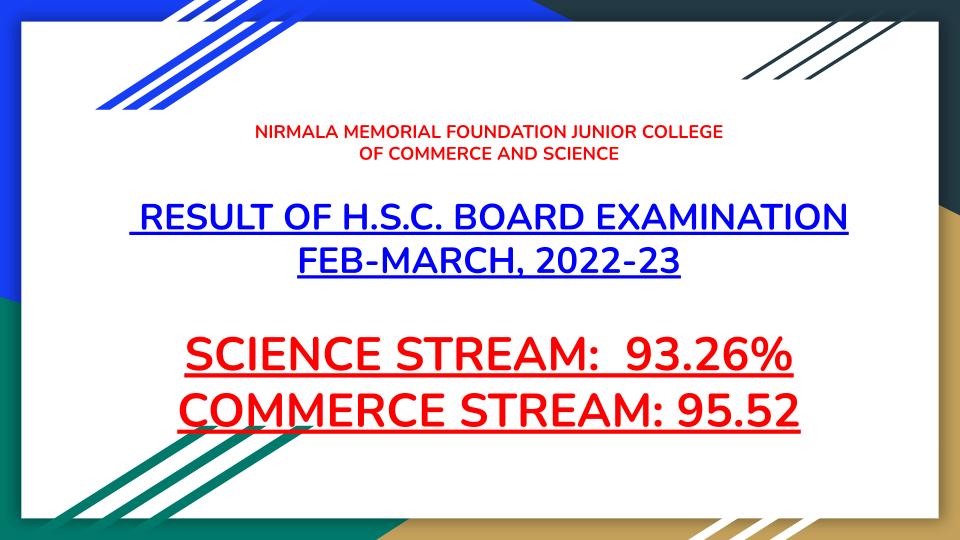 NIRMALA MEMORIAL FOUNDATION JUNIOR COLLEGE
OF COMMERCE AND SCIENCE

RESULT OF H.S.C. BOARD EXAMINATION
FEB-MARCH, 2022-23

SCIENCE STREAM: 93.26%
COMMERCE STREAM: 95.52